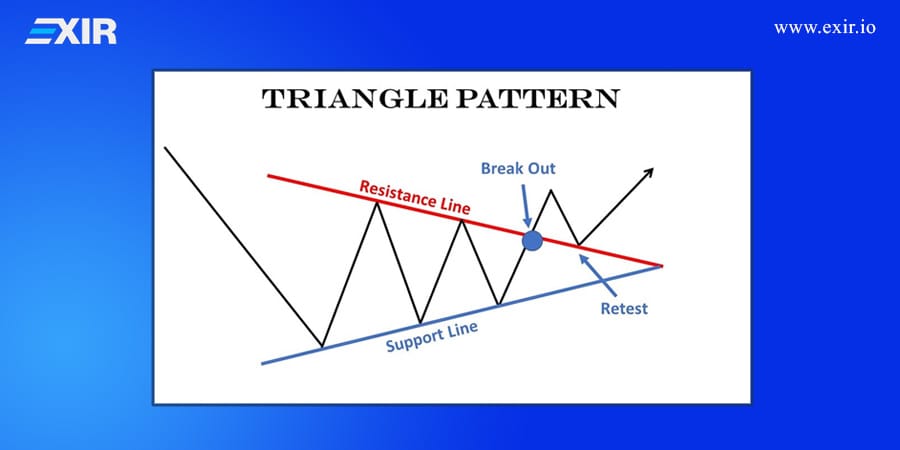 EXIR

www.exir.io

TRIANGLE PATTERN

Break Out

Resistance Line

Retest

Support Line